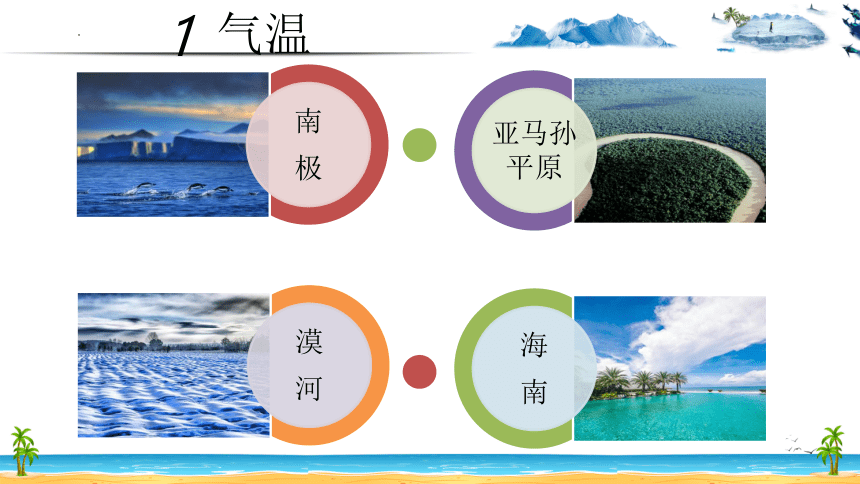 1 气温

南极

亚马孙平原

漠河

海南